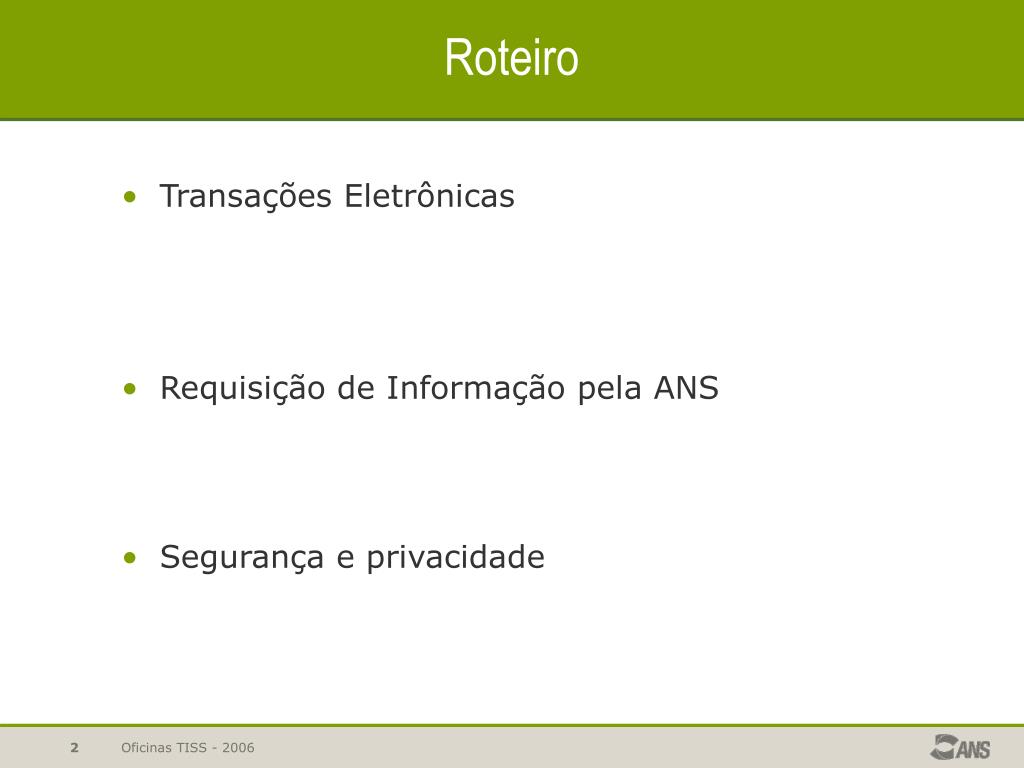 Roteiro

• Transações Eletrônicas

• Requisição de Informação pela ANS

• Segurança e privacidade

2 Oficinas TISS - 2006

ANS